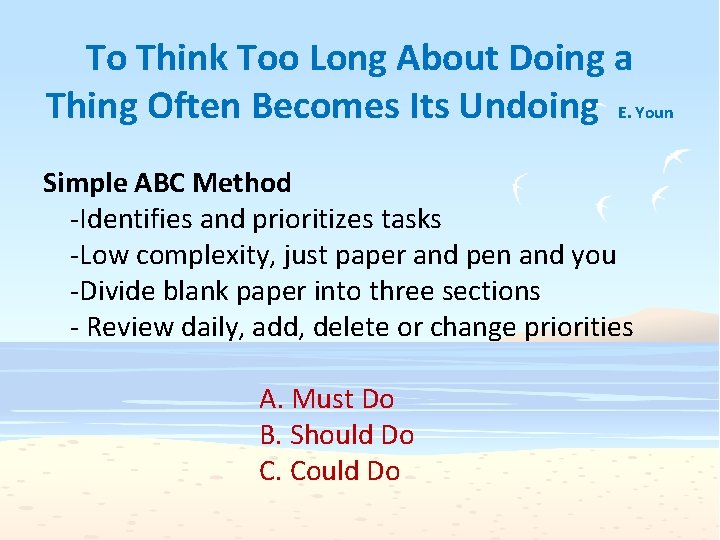 To Think Too Long About Doing a Thing Often Becomes Its Undoing E. Youn

Simple ABC Method
-Identifies and prioritizes tasks
-Low complexity, just paper and pen and you
-Divide blank paper into three sections
- Review daily, add, delete or change priorities

A. Must Do
B. Should Do
C. Could Do